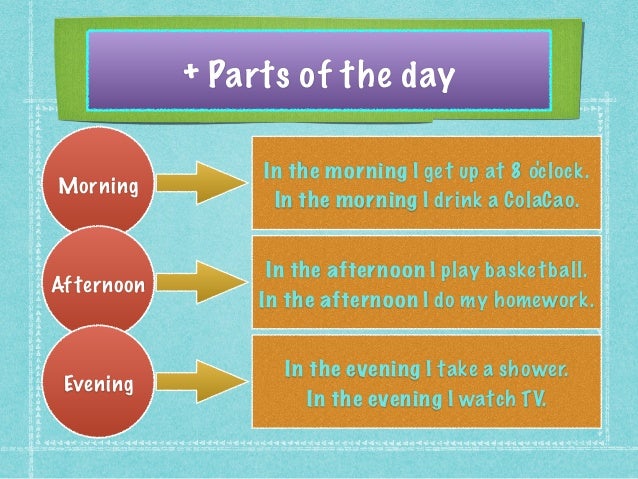 + Parts of the day

Morning

In the morning I get up at 8 o'clock.
In the morning I drink a ColaCao.

Afternoon

In the afternoon I play basketball.
In the afternoon I do my homework.

Evening

In the evening I take a shower.
In the evening I watch TV.